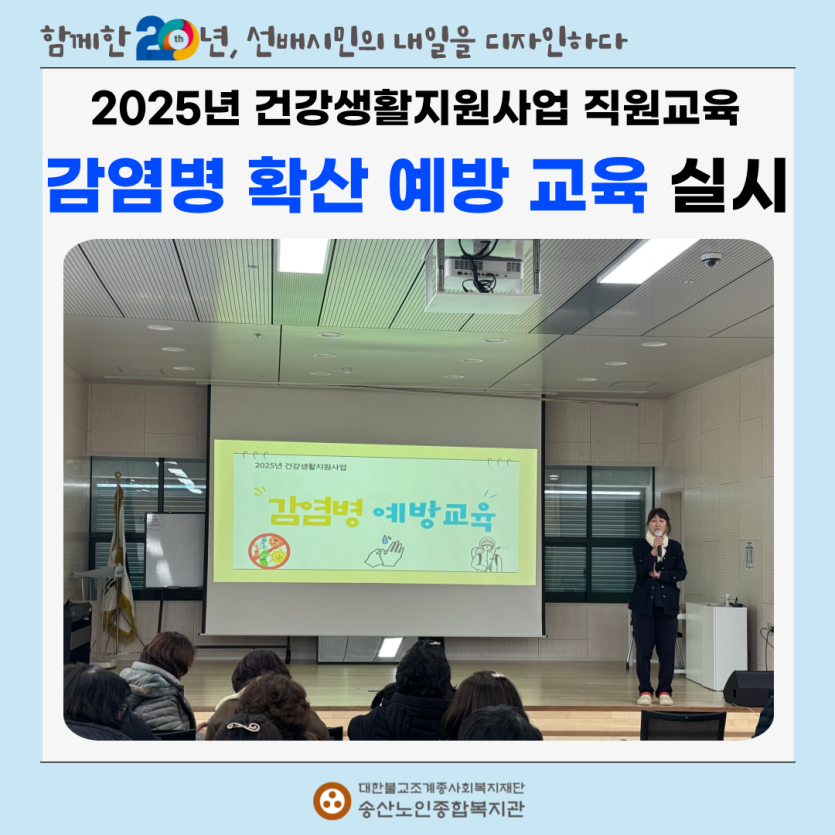 함께한 20th년, 선배시민의 내일을 디자인하다

2025년 건강생활지원사업 직원교육

감염병 확산 예방 교육 실시

2025년 건강생활지원사업

감염병 예방교육

대한불교조계종사회복지재단
송산노인종합복지관